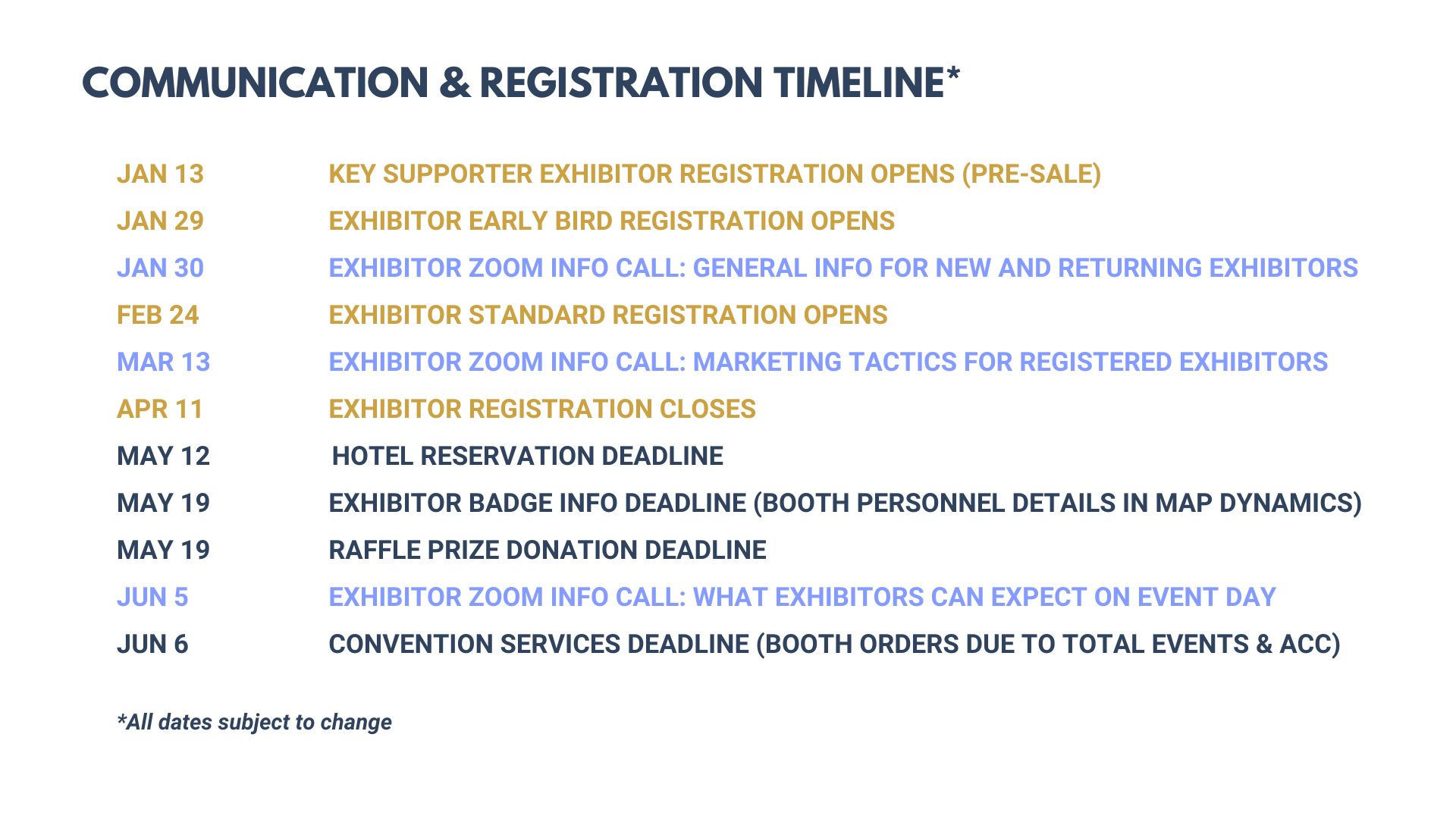 COMMUNICATION & REGISTRATION TIMELINE*

JAN 13 KEY SUPPORTER EXHIBITOR REGISTRATION OPENS (PRE-SALE)

JAN 29 EXHIBITOR EARLY BIRD REGISTRATION OPENS

JAN 30 EXHIBITOR ZOOM INFO CALL: GENERAL INFO FOR NEW AND RETURNING EXHIBITORS

FEB 24 EXHIBITOR STANDARD REGISTRATION OPENS

MAR 13 EXHIBITOR ZOOM INFO CALL: MARKETING TACTICS FOR REGISTERED EXHIBITORS

APR 11 EXHIBITOR REGISTRATION CLOSES

MAY 12 HOTEL RESERVATION DEADLINE

MAY 19 EXHIBITOR BADGE INFO DEADLINE (BOOTH PERSONNEL DETAILS IN MAP DYNAMICS)

MAY 19 RAFFLE PRIZE DONATION DEADLINE

JUN 5 EXHIBITOR ZOOM INFO CALL: WHAT EXHIBITORS CAN EXPECT ON EVENT DAY

JUN 6 CONVENTION SERVICES DEADLINE (BOOTH ORDERS DUE TO TOTAL EVENTS & ACC)

*All dates subject to change